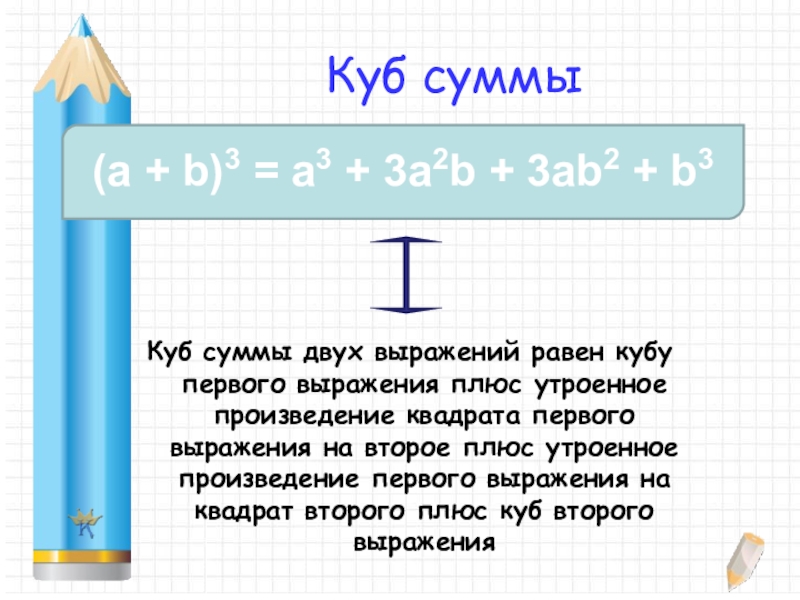 Куб суммы

$(a + b)^3 = a^3 + 3a^2b + 3ab^2 + b^3$

Куб суммы двух выражений равен кубу первого выражения плюс утроенное произведение квадрата первого выражения на второе плюс утроенное произведение первого выражения на квадрат второго плюс куб второго выражения

К